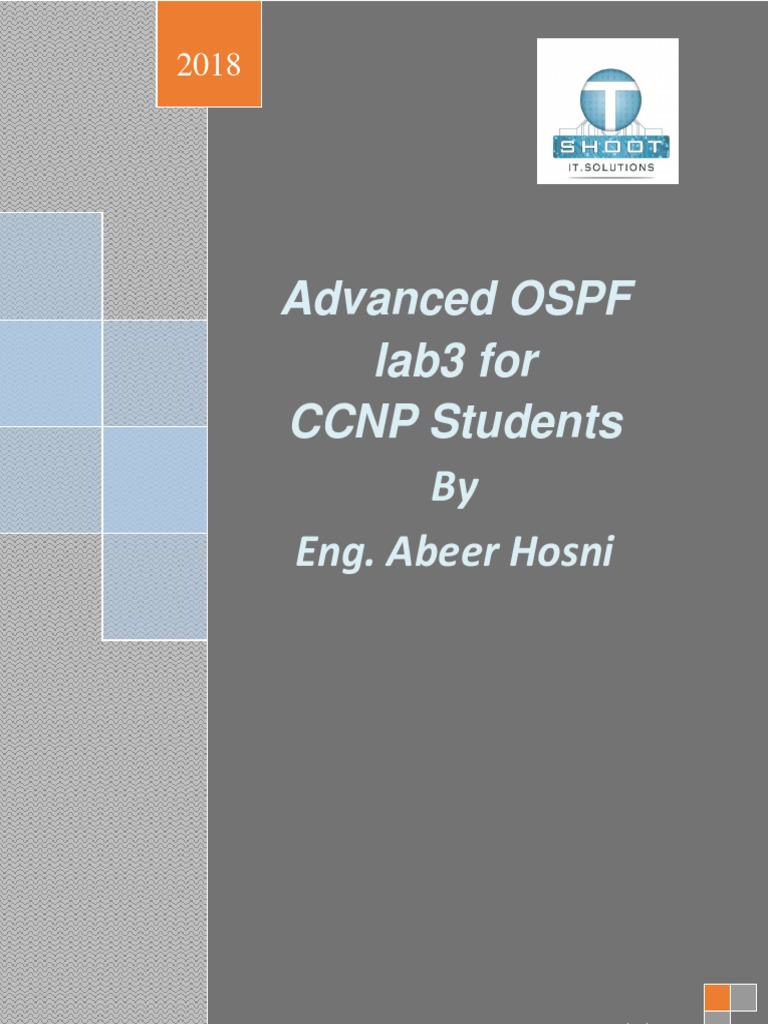 2018

T
SHOOT
IT.SOLUTIONS

Advanced OSPF lab3 for CCNP Students

By

Eng. Abeer Hosni